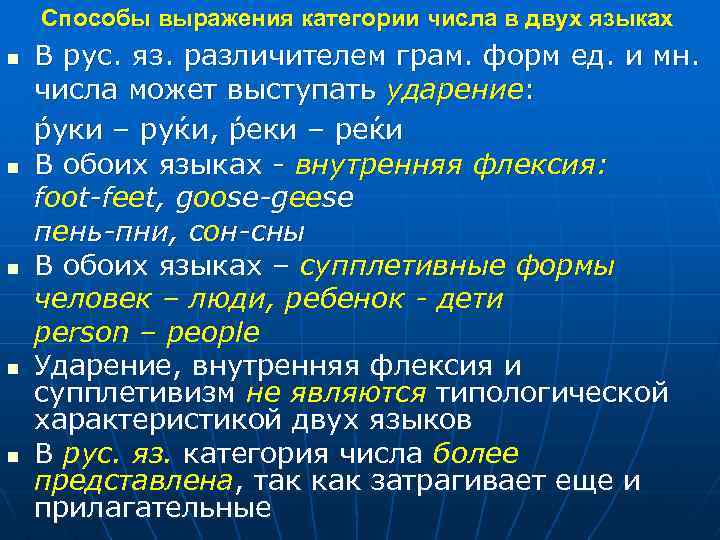 Способы выражения категории числа в двух языках

- В рус. яз. различителем грам. форм ед. и мн. числа может выступать ударение:

ру́ки – руки́, ре́ки – реки́

- В обоих языках - внутренняя флексия:

foot-feet, goose-geese

пень-пни, сон-сны

- В обоих языках – супплетивные формы

человек – люди, ребенок - дети

person – people

- Ударение, внутренняя флексия и супплетивизм не являются типологической характеристикой двух языков
- В рус. яз. категория числа более представлена, так как затрагивает еще и прилагательные